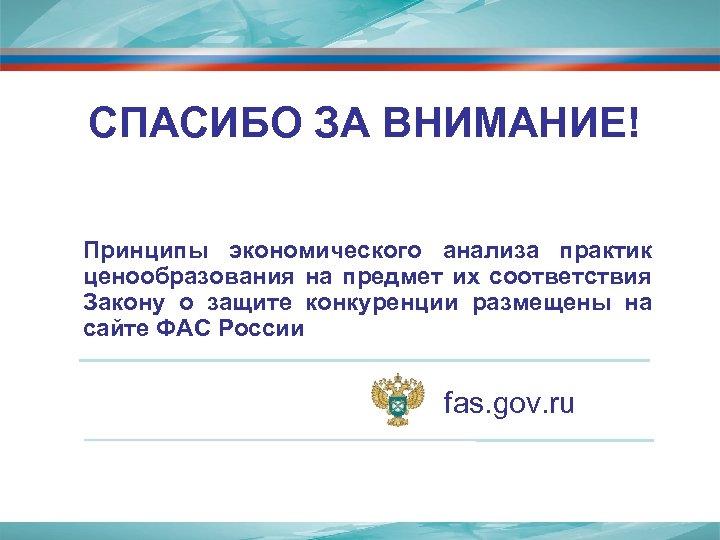 СПАСИБО ЗА ВНИМАНИЕ!

Принципы экономического анализа практик ценообразования на предмет их соответствия Закону о защите конкуренции размещены на сайте ФАС России

fas.gov.ru